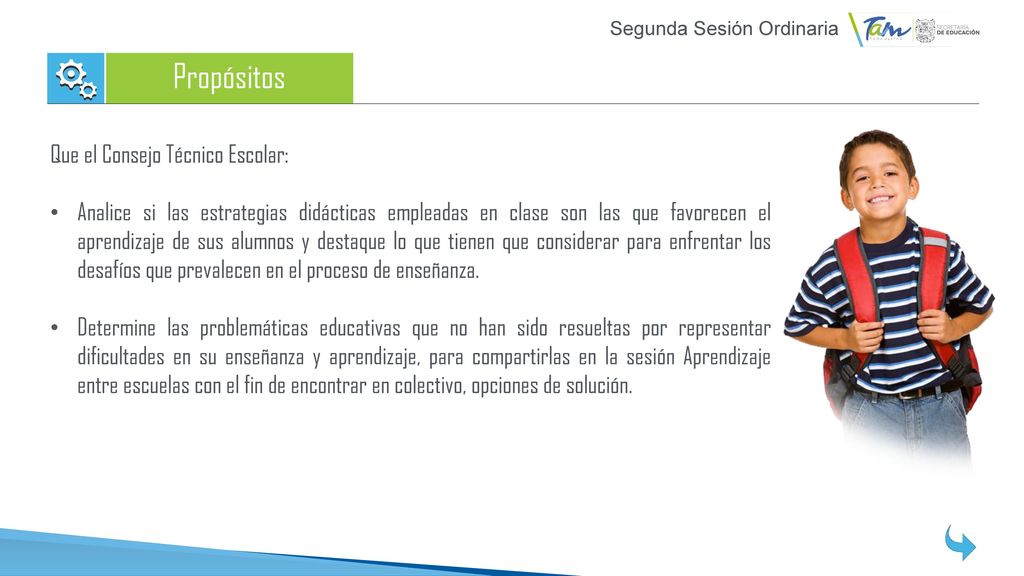 Segunda Sesión Ordinaria

Tam

SECRETARÍA DE EDUCACIÓN

Propósitos

Que el Consejo Técnico Escolar:

• Analice si las estrategias didácticas empleadas en clase son las que favorecen el aprendizaje de sus alumnos y destaque lo que tienen que considerar para enfrentar los desafíos que prevalecen en el proceso de enseñanza.

• Determine las problemáticas educativas que no han sido resueltas por representar dificultades en su enseñanza y aprendizaje, para compartirlas en la sesión Aprendizaje entre escuelas con el fin de encontrar en colectivo, opciones de solución.